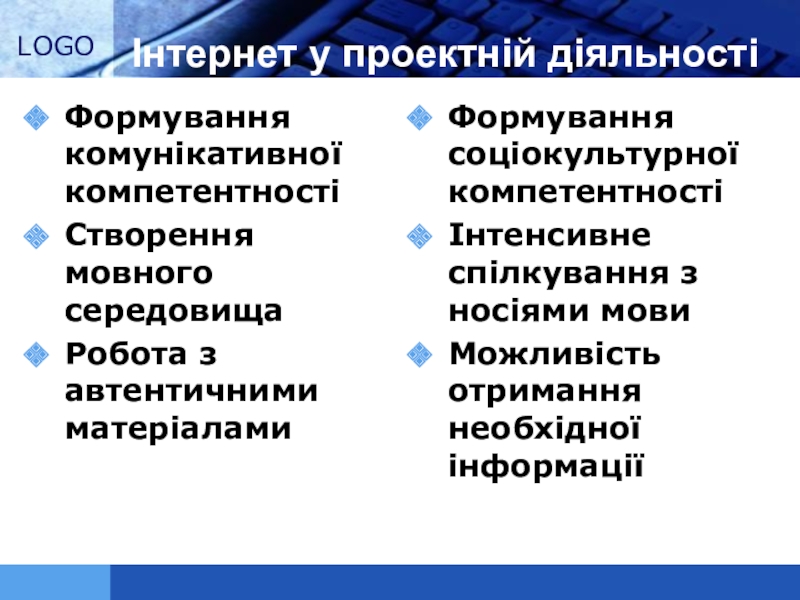 LOGO

Інтернет у проектній діяльності

Формування комунікативної компетентності

Створення мовного середовища

Робота з автентичними матеріалами

Формування соціокультурної компетентності

Інтенсивне спілкування з носіями мови

Можливість отримання необхідної інформації